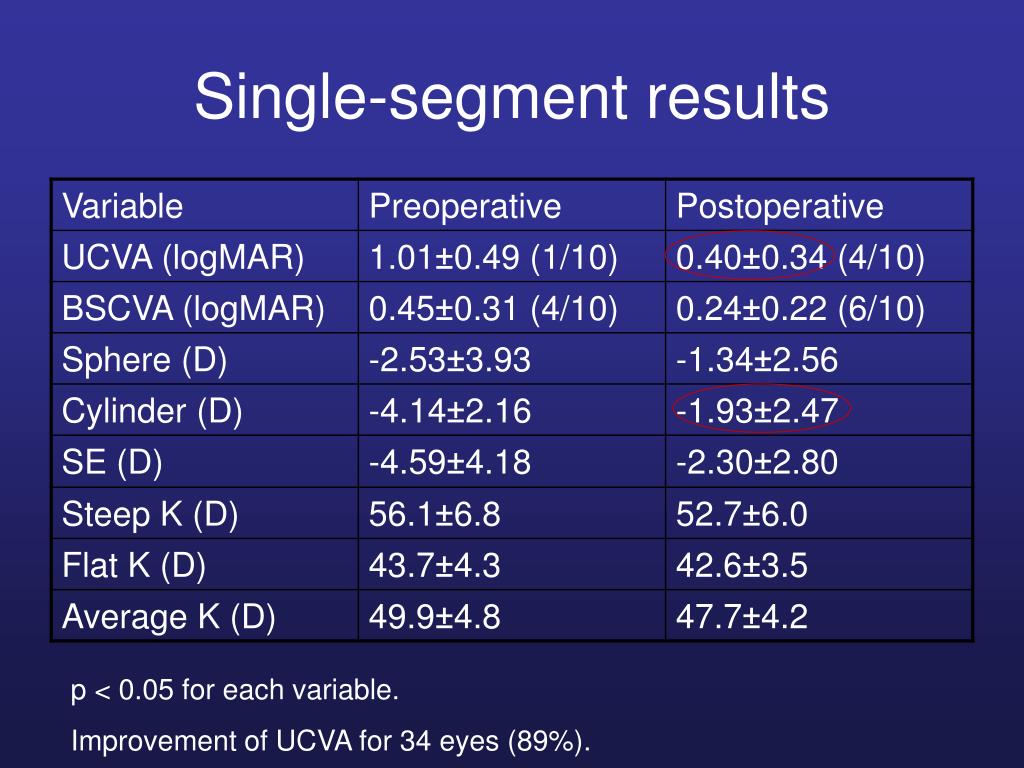 Single-segment results

| Variable | Preoperative | Postoperative |
|---|---|---|
| UCVA (logMAR) | 1.01±0.49 (1/10) | 0.40±0.34 (4/10) |
| BSCVA (logMAR) | 0.45±0.31 (4/10) | 0.24±0.22 (6/10) |
| Sphere (D) | -2.53±3.93 | -1.34±2.56 |
| Cylinder (D) | -4.14±2.16 | -1.93±2.47 |
| SE (D) | -4.59±4.18 | -2.30±2.80 |
| Steep K (D) | 56.1±6.8 | 52.7±6.0 |
| Flat K (D) | 43.7±4.3 | 42.6±3.5 |
| Average K (D) | 49.9±4.8 | 47.7±4.2 |

p < 0.05 for each variable.

Improvement of UCVA for 34 eyes (89%).